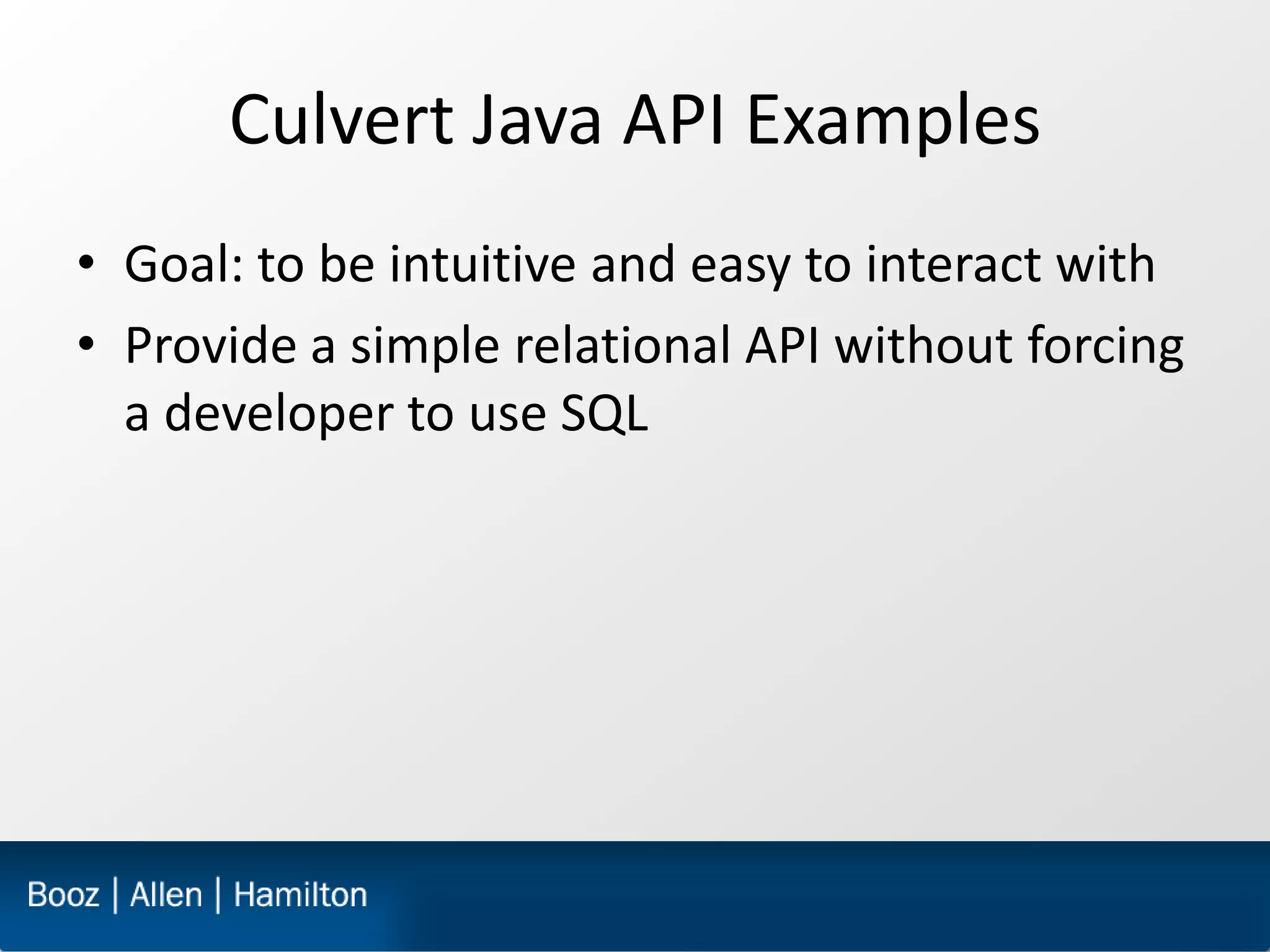 Culvert Java API Examples

• Goal: to be intuitive and easy to interact with
• Provide a simple relational API without forcing a developer to use SQL

Booz | Allen | Hamilton